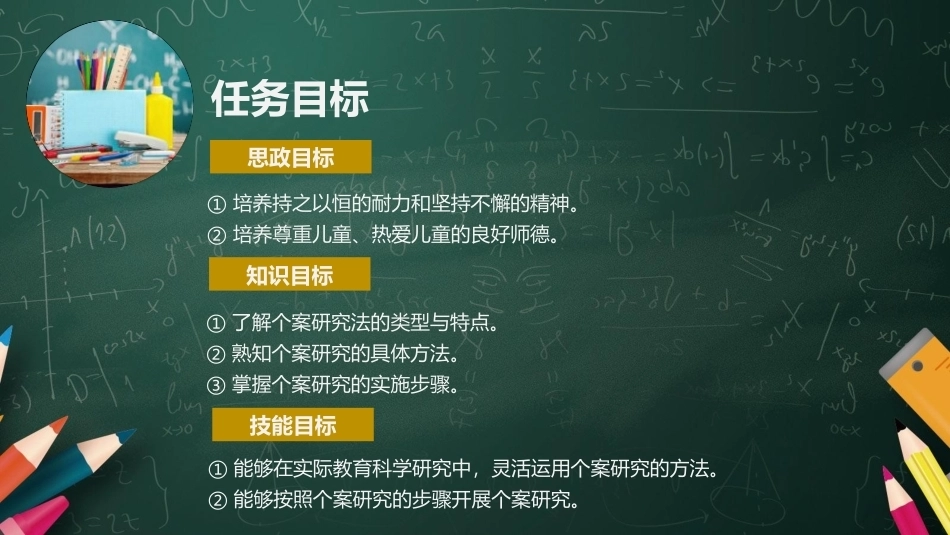 任务目标

思政目标

① 培养持之以恒的耐力和坚持不懈的精神。
② 培养尊重儿童、热爱儿童的良好师德。

知识目标

① 了解个案研究法的类型与特点。
② 熟知个案研究的具体方法。
③ 掌握个案研究的实施步骤。

技能目标

① 能够在实际教育科学研究中，灵活运用个案研究的方法。
② 能够按照个案研究的步骤开展个案研究。